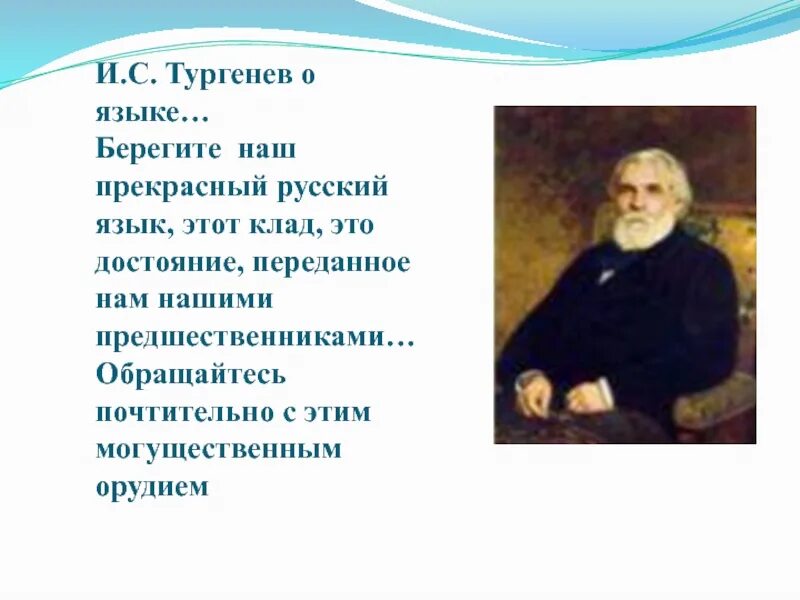 И.С. Тургенев о языке…
Берегите наш прекрасный русский язык, этот клад, это достояние, переданное нам нашими предшественниками…
Обращайтесь почтительно с этим могущественным орудием